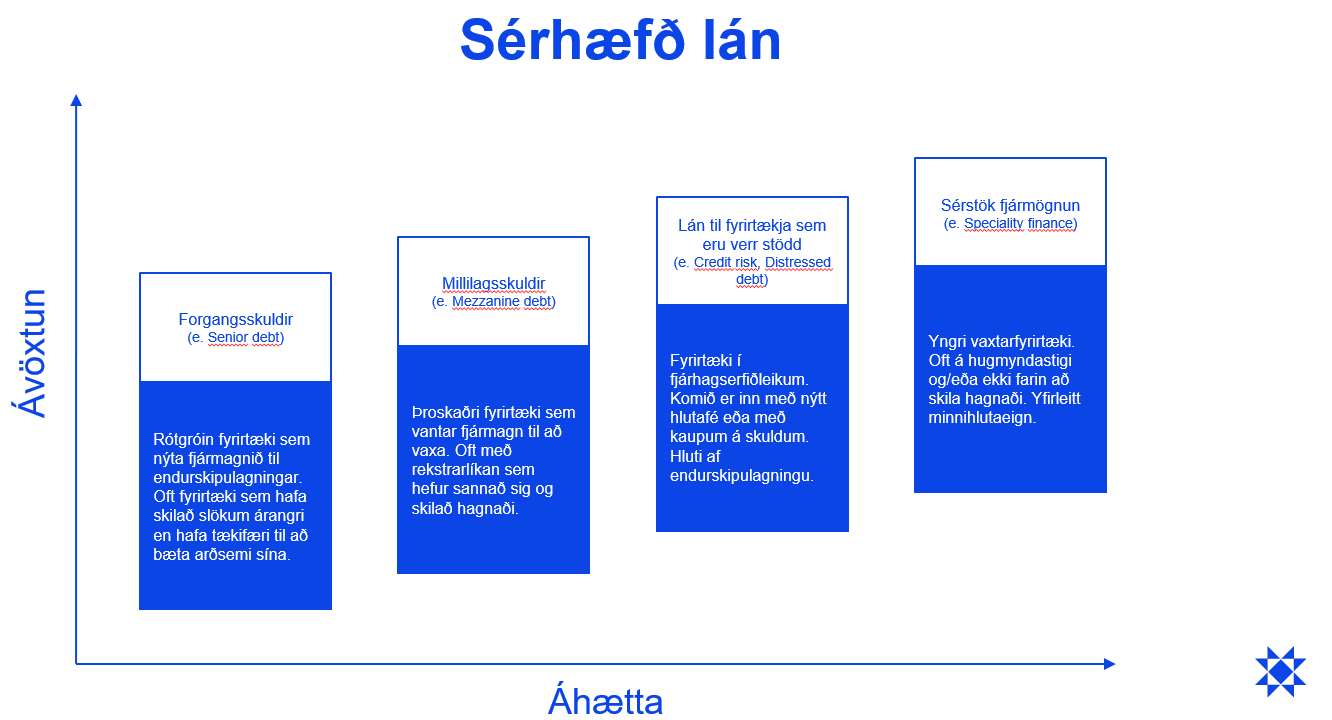 Sérhæfð lán

Ávöxtun

Forgangsskuldir
(e. Senior debt)

Rótgróin fyrirtæki sem nýta fjármagnið til endurskipulagningar. Oft fyrirtæki sem hafa skilað slökum árangri en hafa tækifæri til að bæta arðsemi sína.

Millilagsskuldir
(e. Mezzanine debt)

Þroskaðri fyrirtæki sem vantar fjármagn til að vaxa. Oft með rekstrarlíkan sem hefur sannað sig og skilað hagnaði.

Lán til fyrirtækja sem eru verr stödd
(e. Credit risk, Distressed debt)

Fyrirtæki í fjárhagserfiðleikum. Komið er inn með nýtt hlutafé eða með kaupum á skuldum. Hluti af endurskipulagningu.

Sérstök fjármögnun
(e. Speciality finance)

Yngri vaxtarfyrirtæki. Oft á hugmyndastigi og/eða ekki farin að skila hagnaði. Yfirleitt minnihlutaeign.

Áhætta